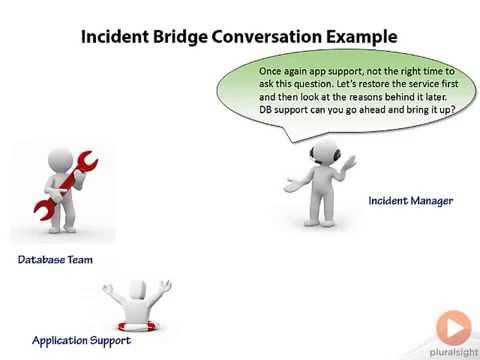 Incident Bridge Conversation Example

Once again app support, not the right time to ask this question. Let's restore the service first and then look at the reasons behind it later. DB support can you go ahead and bring it up?

Incident Manager

Database Team

Application Support

pluralsight